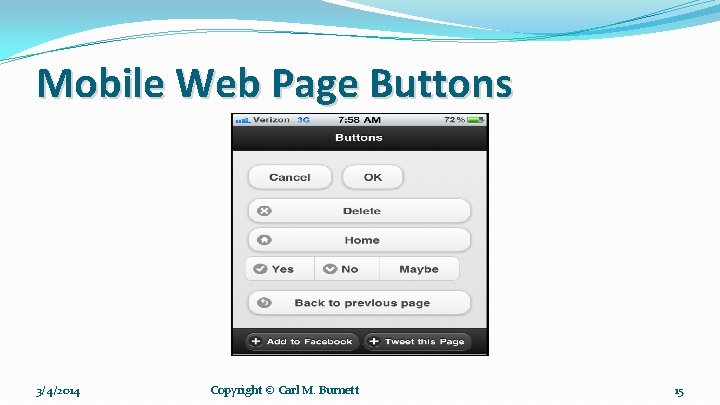 Mobile Web Page Buttons

Verizon 3G 7:58 AM 72%

Buttons

Cancel OK

Delete

Home

Yes No Maybe

Back to previous page

Add to Facebook Tweet this Page

3/4/2014 Copyright © Carl M. Burnett 15